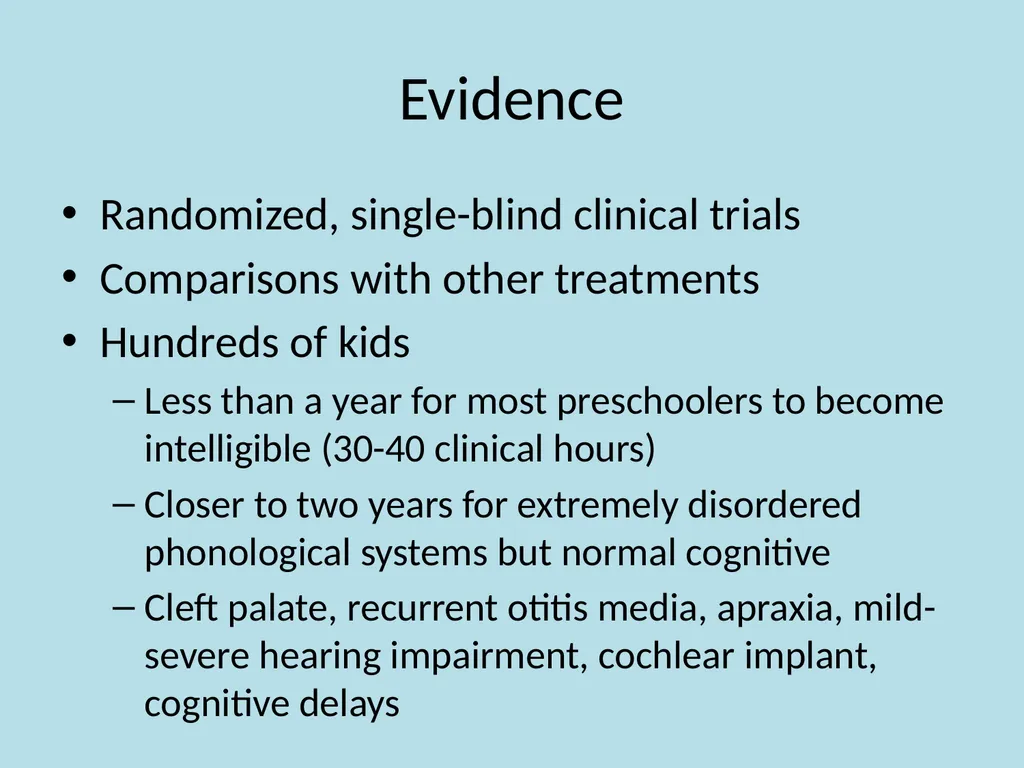 Evidence

• Randomized, single-blind clinical trials
• Comparisons with other treatments
• Hundreds of kids
– Less than a year for most preschoolers to become intelligible (30-40 clinical hours)
– Closer to two years for extremely disordered phonological systems but normal cognitive
– Cleft palate, recurrent otitis media, apraxia, mild-severe hearing impairment, cochlear implant, cognitive delays